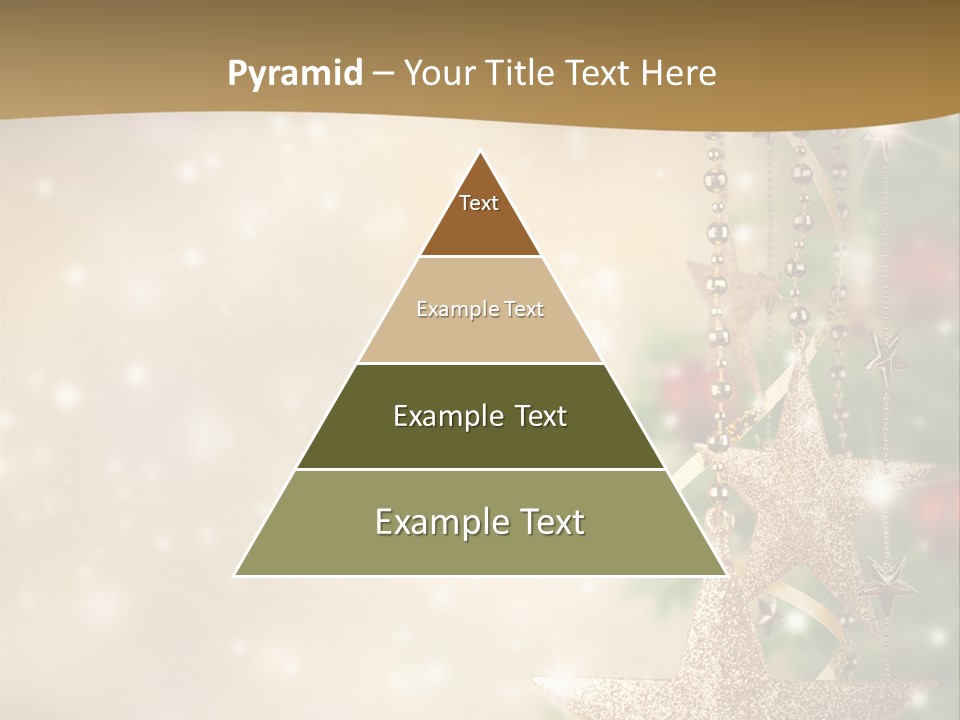 Pyramid – Your Title Text Here

Text

Example Text

Example Text

Example Text